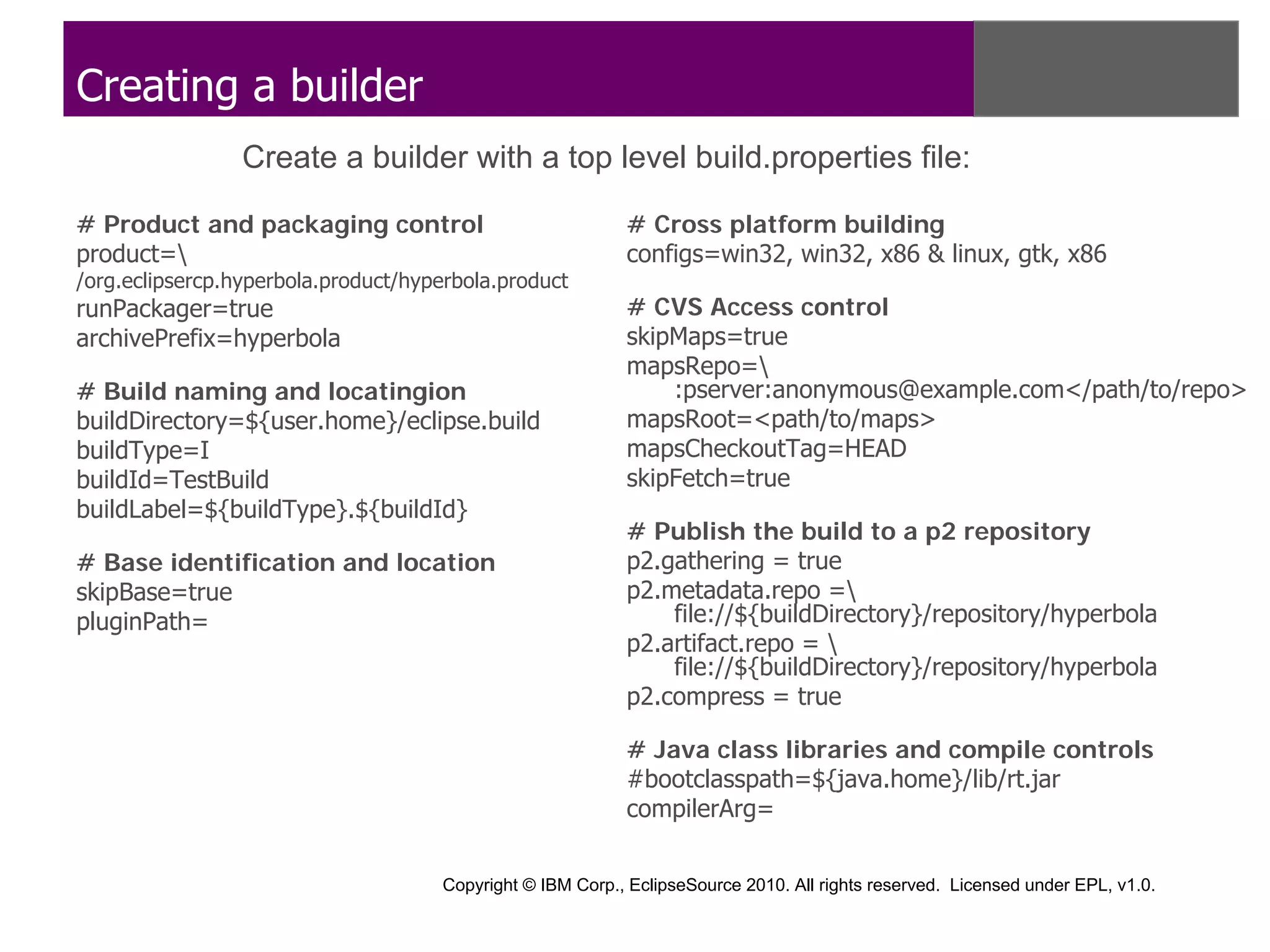 Creating a builder

Create a builder with a top level build.properties file:

# Product and packaging control
product=\
/org.eclipsercp.hyperbola.product/hyperbola.product
runPackager=true
archivePrefix=hyperbola

# Build naming and locatingion
buildDirectory=${user.home}/eclipse.build
buildType=I
buildId=TestBuild
buildLabel=${buildType}.${buildId}

# Base identification and location
skipBase=true
pluginPath=

# Cross platform building
configs=win32, win32, x86 & linux, gtk, x86

# CVS Access control
skipMaps=true
mapsRepo=\
:pserver:anonymous@example.com</path/to/repo>
mapsRoot=<path/to/maps>
mapsCheckoutTag=HEAD
skipFetch=true

# Publish the build to a p2 repository
p2.gathering = true
p2.metadata.repo =\
file://${buildDirectory}/repository/hyperbola
p2.artifact.repo = \
file://${buildDirectory}/repository/hyperbola
p2.compress = true

# Java class libraries and compile controls
#bootclasspath=${java.home}/lib/rt.jar
compilerArg=

Copyright © IBM Corp., EclipseSource 2010. All rights reserved. Licensed under EPL, v1.0.